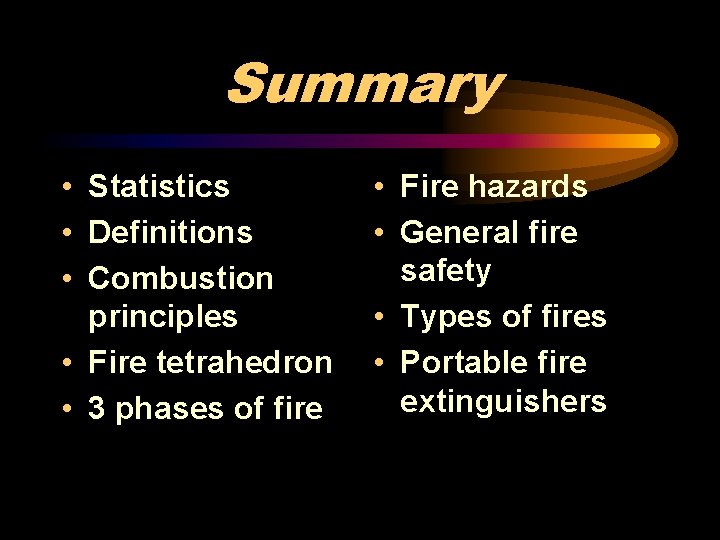 Summary

• Statistics
• Definitions
• Combustion principles
• Fire tetrahedron
• 3 phases of fire

• Fire hazards
• General fire safety
• Types of fires
• Portable fire extinguishers